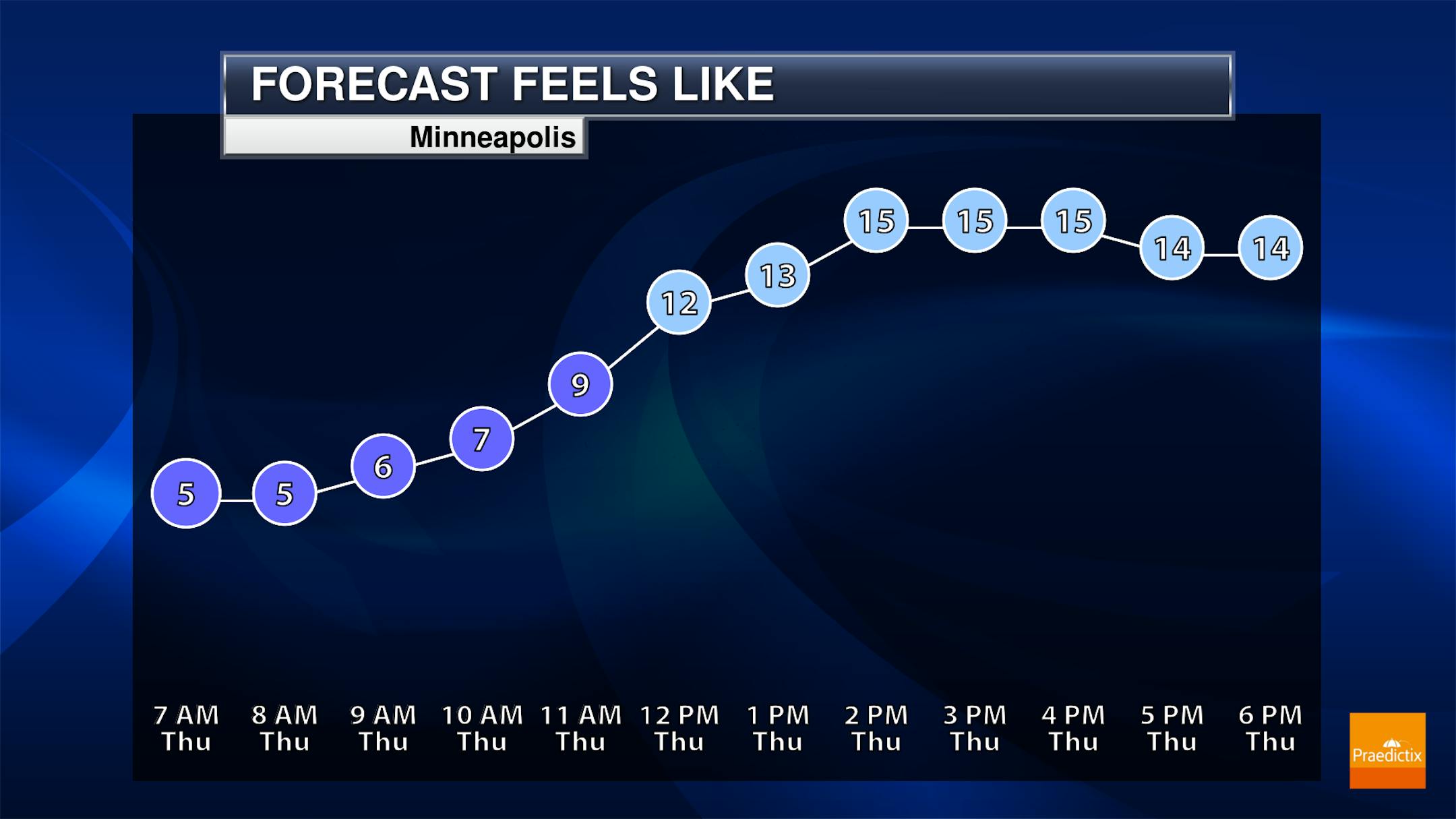 FORECAST FEELS LIKE

Minneapolis

5 5 6 7 9 12 13 15 15 15 14 14

7 AM Thu
8 AM Thu
9 AM Thu
10 AM Thu
11 AM Thu
12 PM Thu
1 PM Thu
2 PM Thu
3 PM Thu
4 PM Thu
5 PM Thu
6 PM Thu

Praedictix